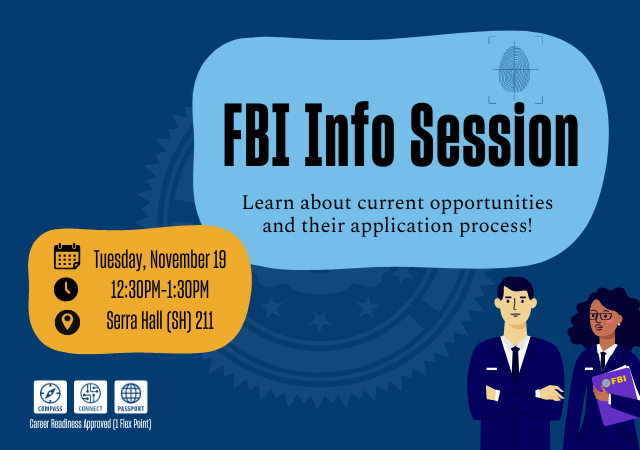 FBI Info Session

Learn about current opportunities and their application process!

Tuesday, November 19
12:30PM-1:30PM
Serra Hall (SH) 211

COMPASS CONNECT PASSPORT
Career Readiness Approved (1 Flex Point)

FBI